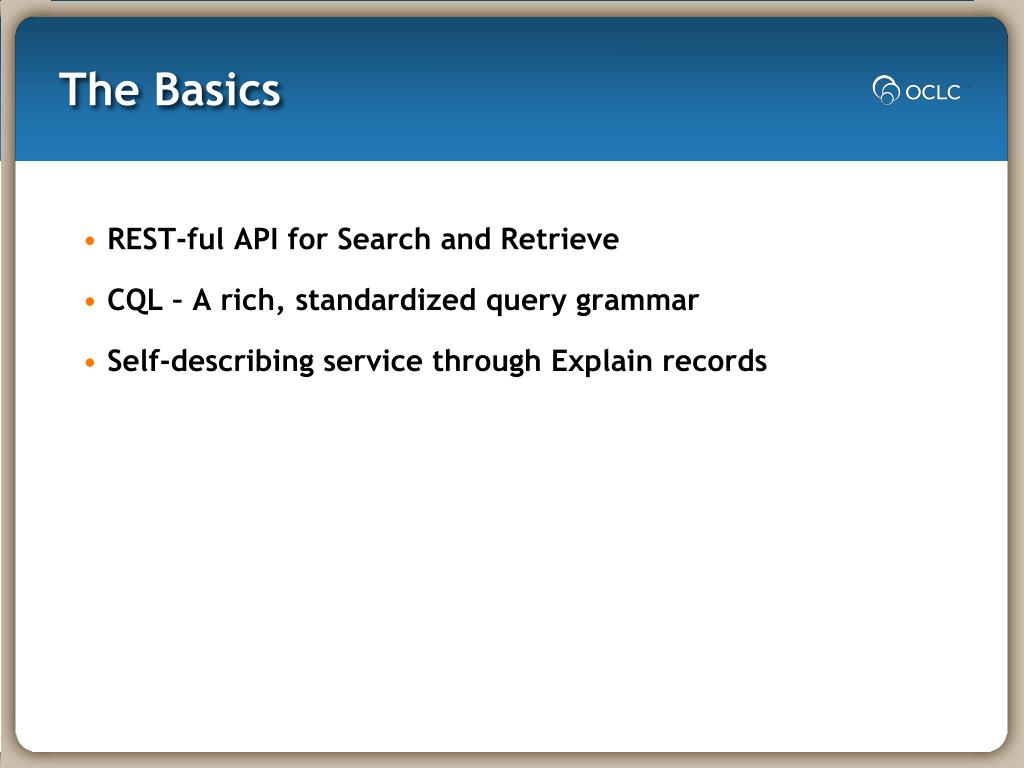 The Basics

OCLC

• REST-ful API for Search and Retrieve

• CQL – A rich, standardized query grammar

• Self-describing service through Explain records